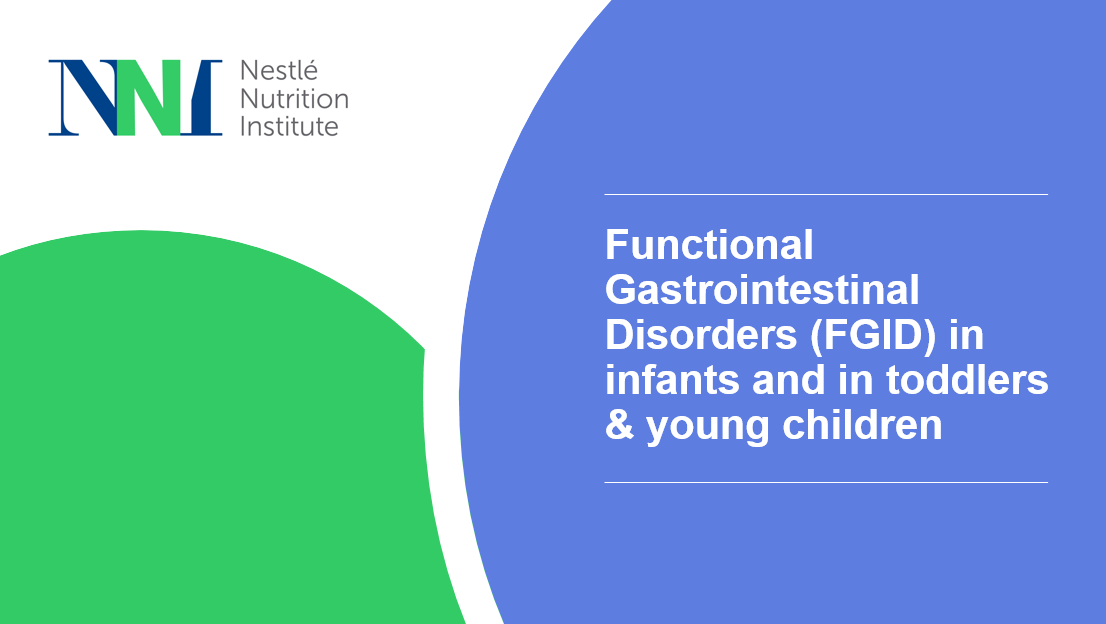 NNI Nestlé Nutrition Institute

Functional Gastrointestinal Disorders (FGID) in infants and in toddlers & young children